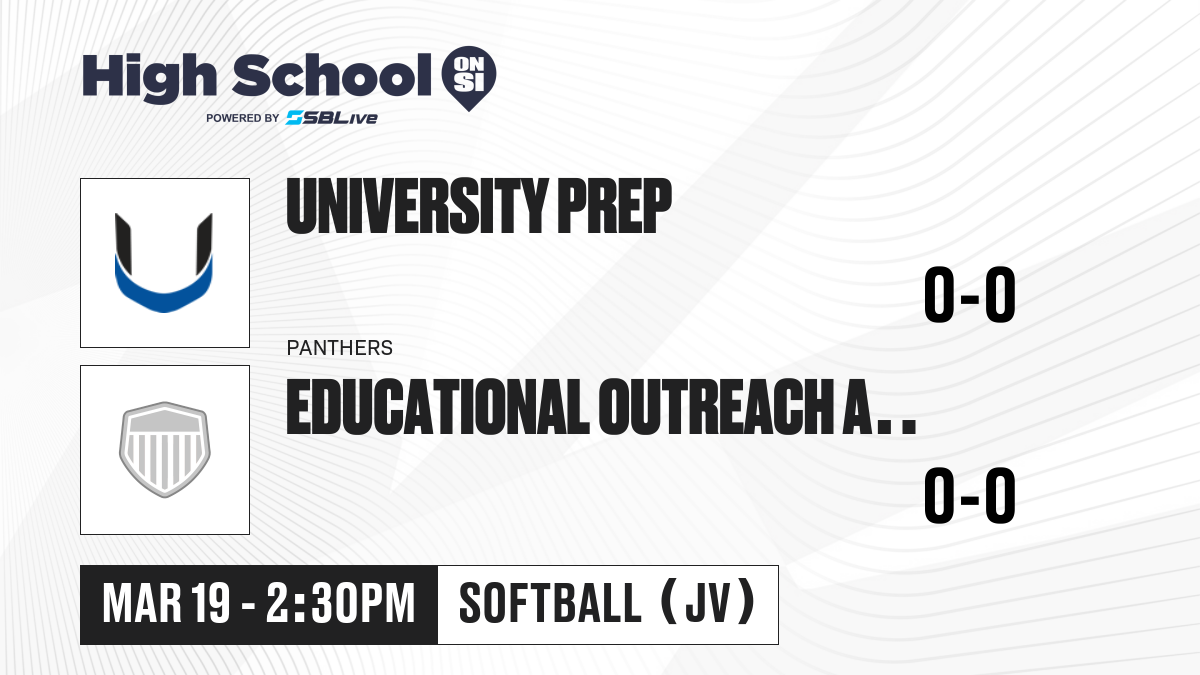 High School ON SI
POWERED BY SBLive

UNIVERSITY PREP

0-0

PANTHERS
EDUCATIONAL OUTREACH A..

0-0

MAR 19 - 2:30PM

SOFTBALL (JV)